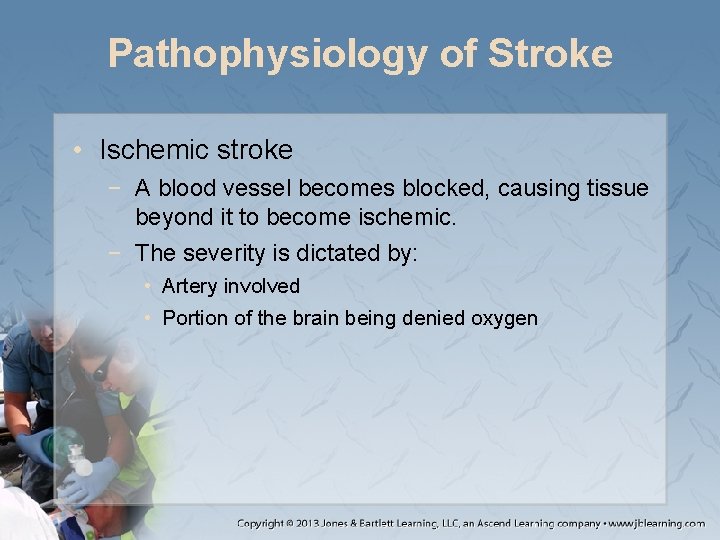 Pathophysiology of Stroke

• Ischemic stroke
 − A blood vessel becomes blocked, causing tissue beyond it to become ischemic.
 − The severity is dictated by:
  • Artery involved
  • Portion of the brain being denied oxygen

Copyright © 2013 Jones & Bartlett Learning, LLC, an Ascend Learning company • www.jblearning.com